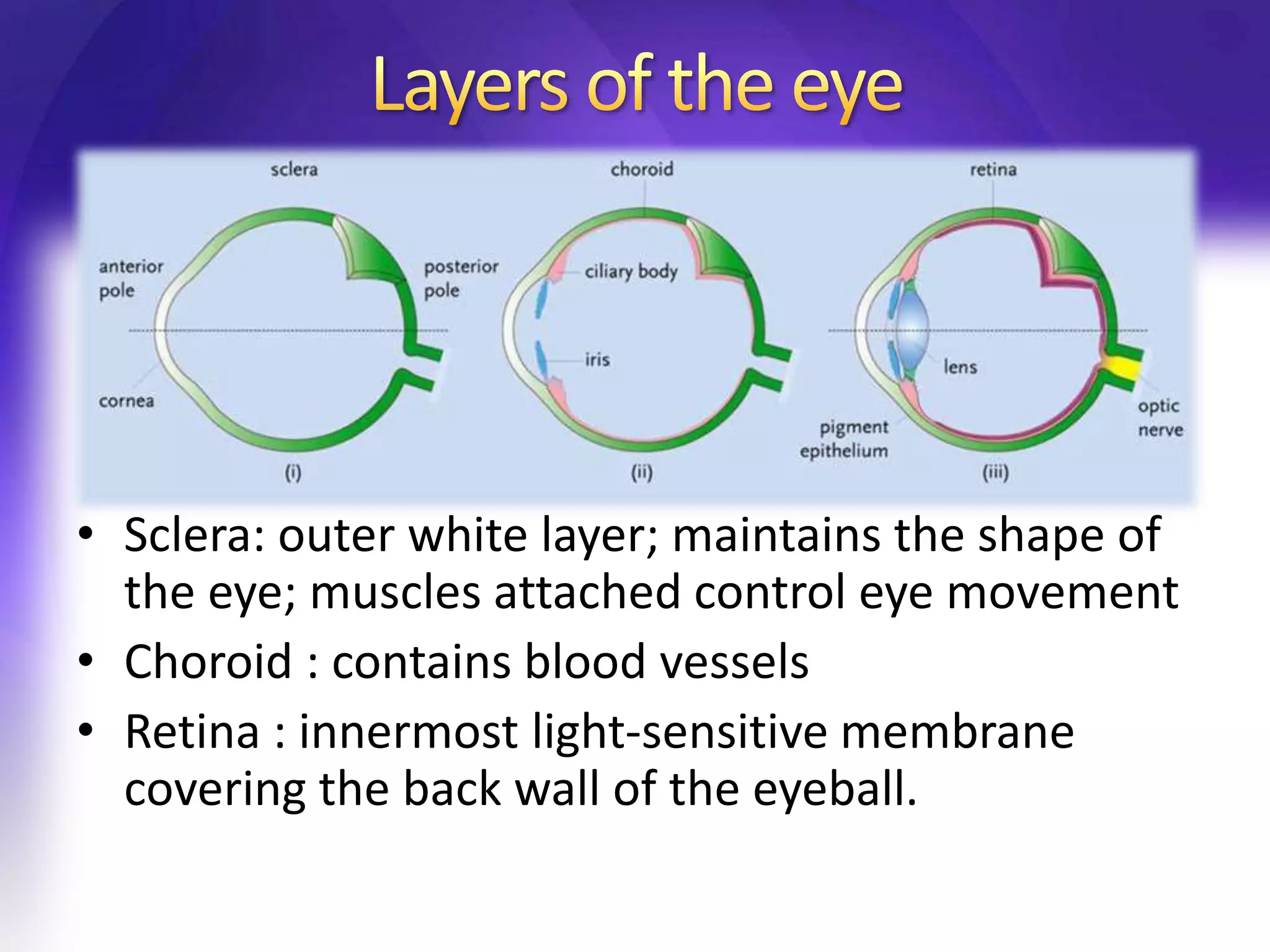 Layers of the eye

sclera

anterior pole

posterior pole

cornea

(i)

choroid

ciliary body

iris

(ii)

retina

lens

pigment epithelium

optic nerve

(iii)

• Sclera: outer white layer; maintains the shape of the eye; muscles attached control eye movement
• Choroid : contains blood vessels
• Retina : innermost light-sensitive membrane covering the back wall of the eyeball.